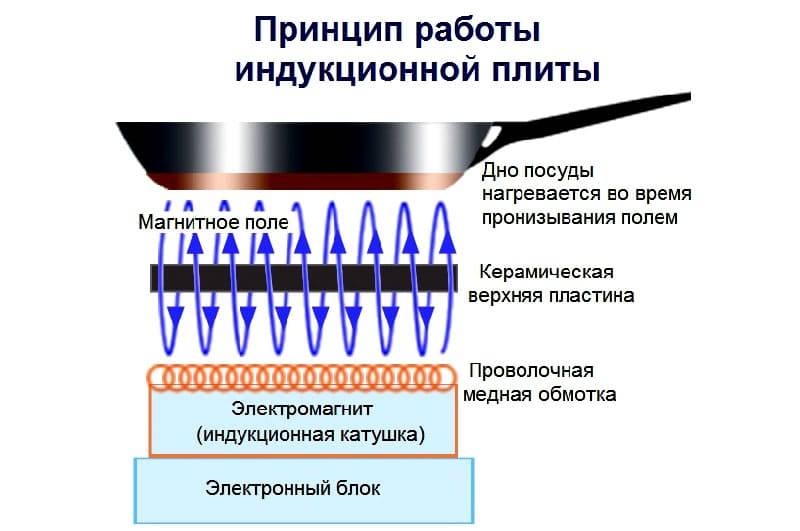 Принцип работы индукционной плиты

Дно посуды нагревается во время пронизывания полем

Магнитное поле

Керамическая верхняя пластина

Проволочная медная обмотка

Электромагнит (индукционная катушка)

Электронный блок